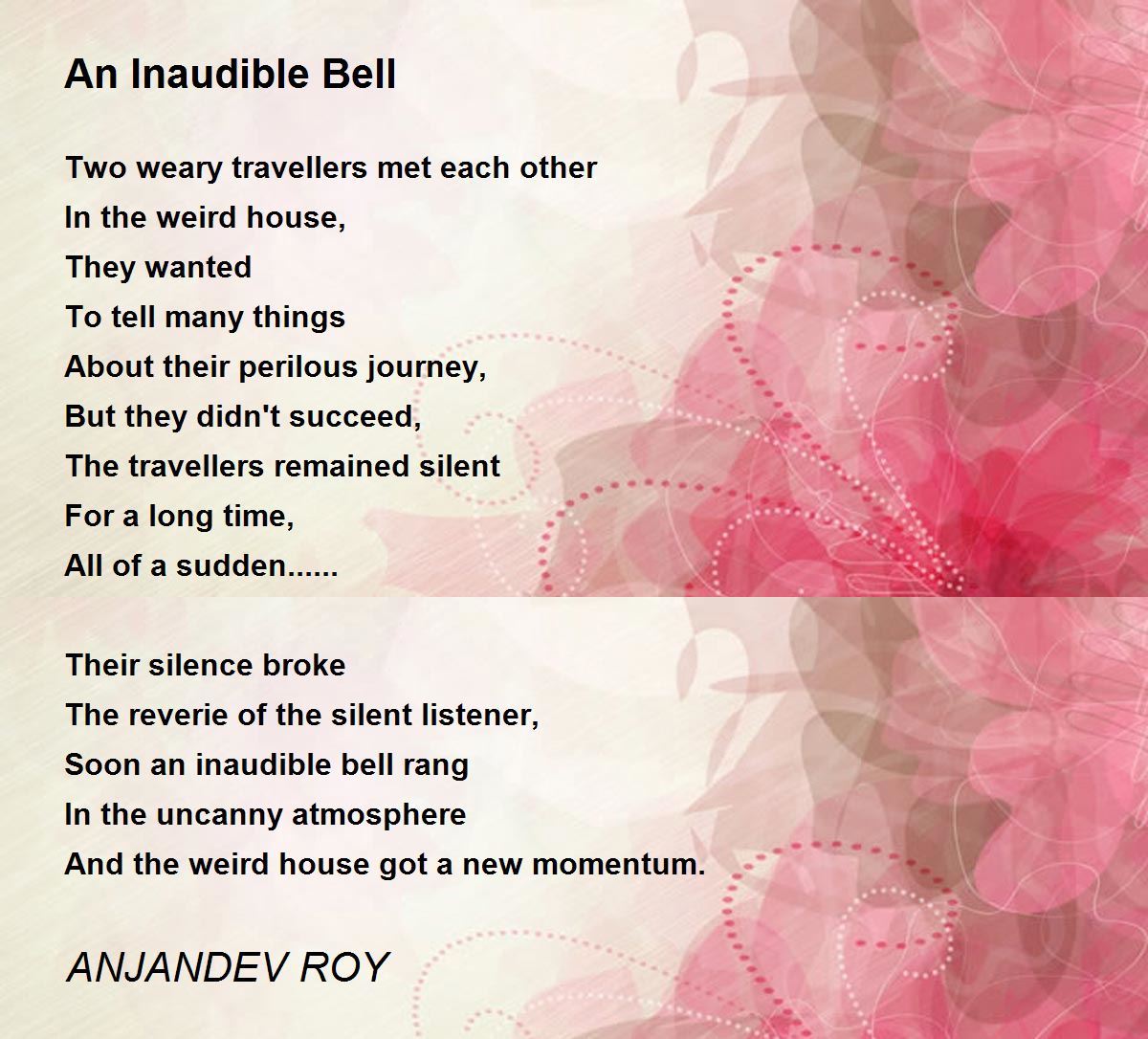 An Inaudible Bell

Two weary travellers met each other
In the weird house,
They wanted
To tell many things
About their perilous journey,
But they didn't succeed,
The travellers remained silent
For a long time,
All of a sudden......

Their silence broke
The reverie of the silent listener,
Soon an inaudible bell rang
In the uncanny atmosphere
And the weird house got a new momentum.

ANJANDEV ROY